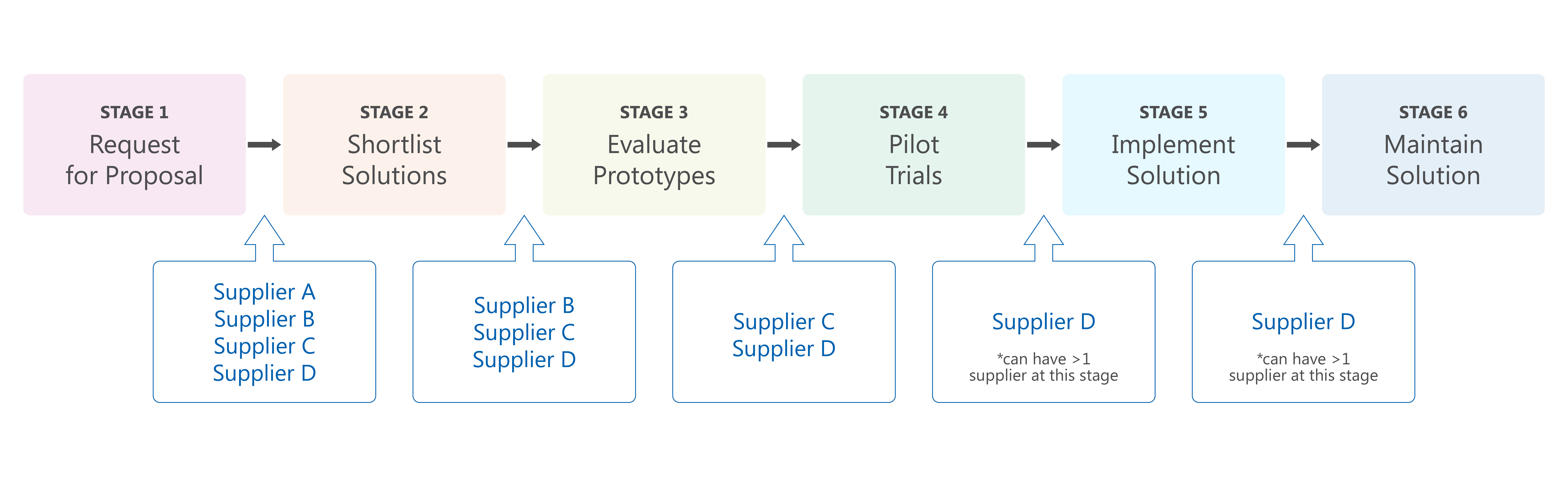 STAGE 1
Request for Proposal

STAGE 2
Shortlist Solutions

STAGE 3
Evaluate Prototypes

STAGE 4
Pilot Trials

STAGE 5
Implement Solution

STAGE 6
Maintain Solution

Supplier A
Supplier B
Supplier C
Supplier D

Supplier B
Supplier C
Supplier D

Supplier C
Supplier D

Supplier D
*can have >1 supplier at this stage

Supplier D
*can have >1 supplier at this stage